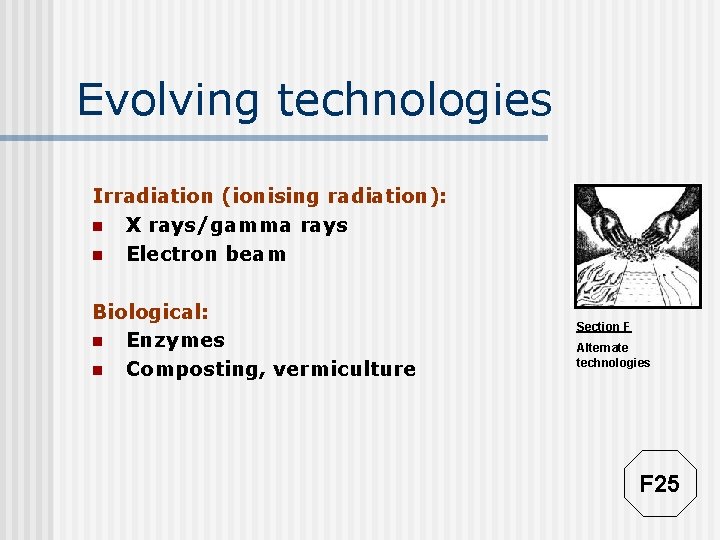 Evolving technologies

Irradiation (ionising radiation):
- X rays/gamma rays
- Electron beam

Biological:
- Enzymes
- Composting, vermiculture

Section F

Alternate technologies

F25